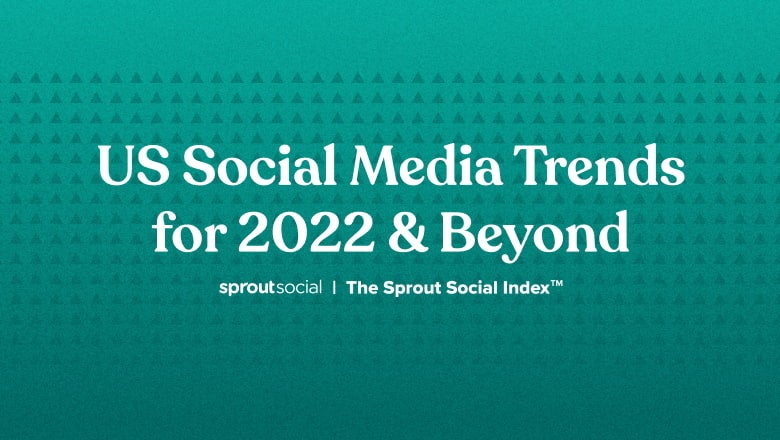 US Social Media Trends for 2022 & Beyond

sproutsocial | The Sprout Social Index™